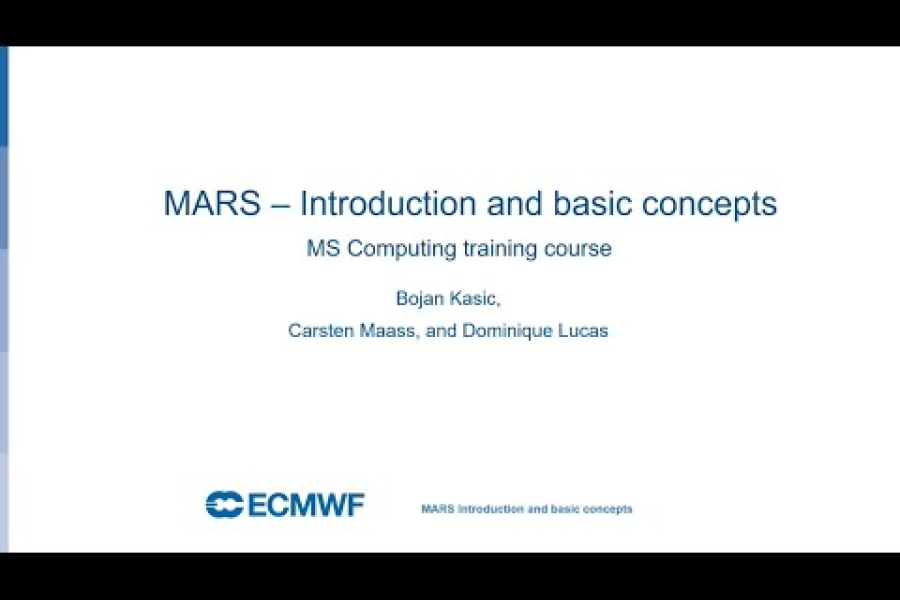 MARS – Introduction and basic concepts

MS Computing training course

Bojan Kasic,

Carsten Maass, and Dominique Lucas

ECMWF

MARS Introduction and basic concepts